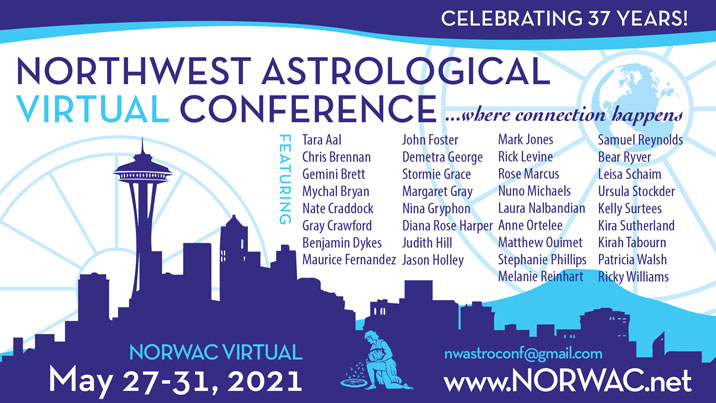 CELEBRATING 37 YEARS!

NORTHWEST ASTROLOGICAL VIRTUAL CONFERENCE ...where connection happens

FEATURING

Tara Aal
Chris Brennan
Gemini Brett
Mychal Bryan
Nate Craddock
Gray Crawford
Benjamin Dykes
Maurice Fernandez

John Foster
Demetra George
Stormie Grace
Margaret Gray
Nina Gryphon
Diana Rose Harper
Judith Hill
Jason Holley

Mark Jones
Rick Levine
Rose Marcus
Nuno Michaels
Laura Nalbandian
Anne Ortelee
Matthew Ouimet
Stephanie Phillips
Melanie Reinhart

Samuel Reynolds
Bear Ryver
Leisa Schaim
Ursula Stockder
Kelly Surtees
Kira Sutherland
Kirah Tabourn
Patricia Walsh
Ricky Williams

NORWAC VIRTUAL
May 27-31, 2021

nwastroconf@gmail.com
www.NORWAC.net